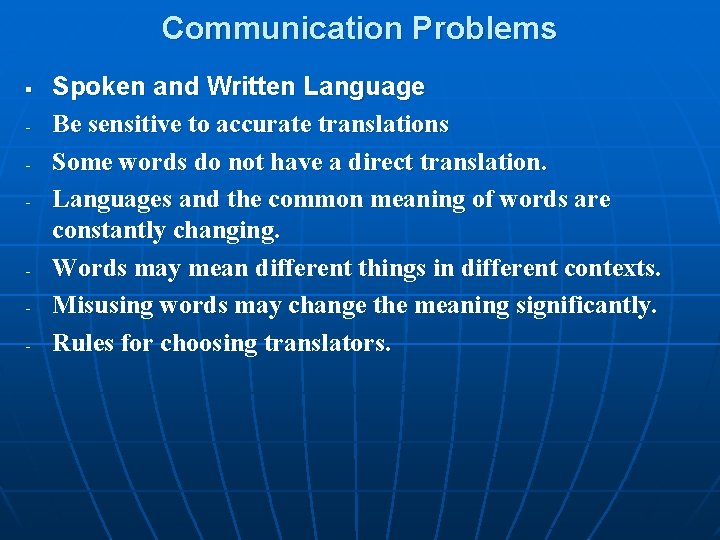 Communication Problems

▪ Spoken and Written Language
- Be sensitive to accurate translations
- Some words do not have a direct translation.
- Languages and the common meaning of words are constantly changing.
- Words may mean different things in different contexts.
- Misusing words may change the meaning significantly.
- Rules for choosing translators.